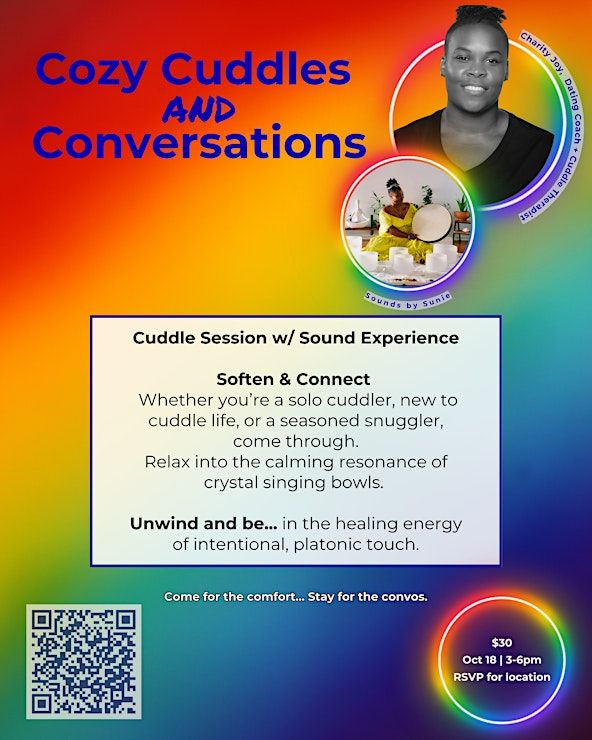 Cozy Cuddles AND Conversations

Charity Joy, Dating Coach • Cuddle Therapist

Sounds by Sunie

Cuddle Session w/ Sound Experience

Soften & Connect
Whether you're a solo cuddler, new to cuddle life, or a seasoned snuggler, come through.
Relax into the calming resonance of crystal singing bowls.

Unwind and be... in the healing energy of intentional, platonic touch.

Come for the comfort... Stay for the convos.

$30
Oct 18 | 3-6pm
RSVP for location